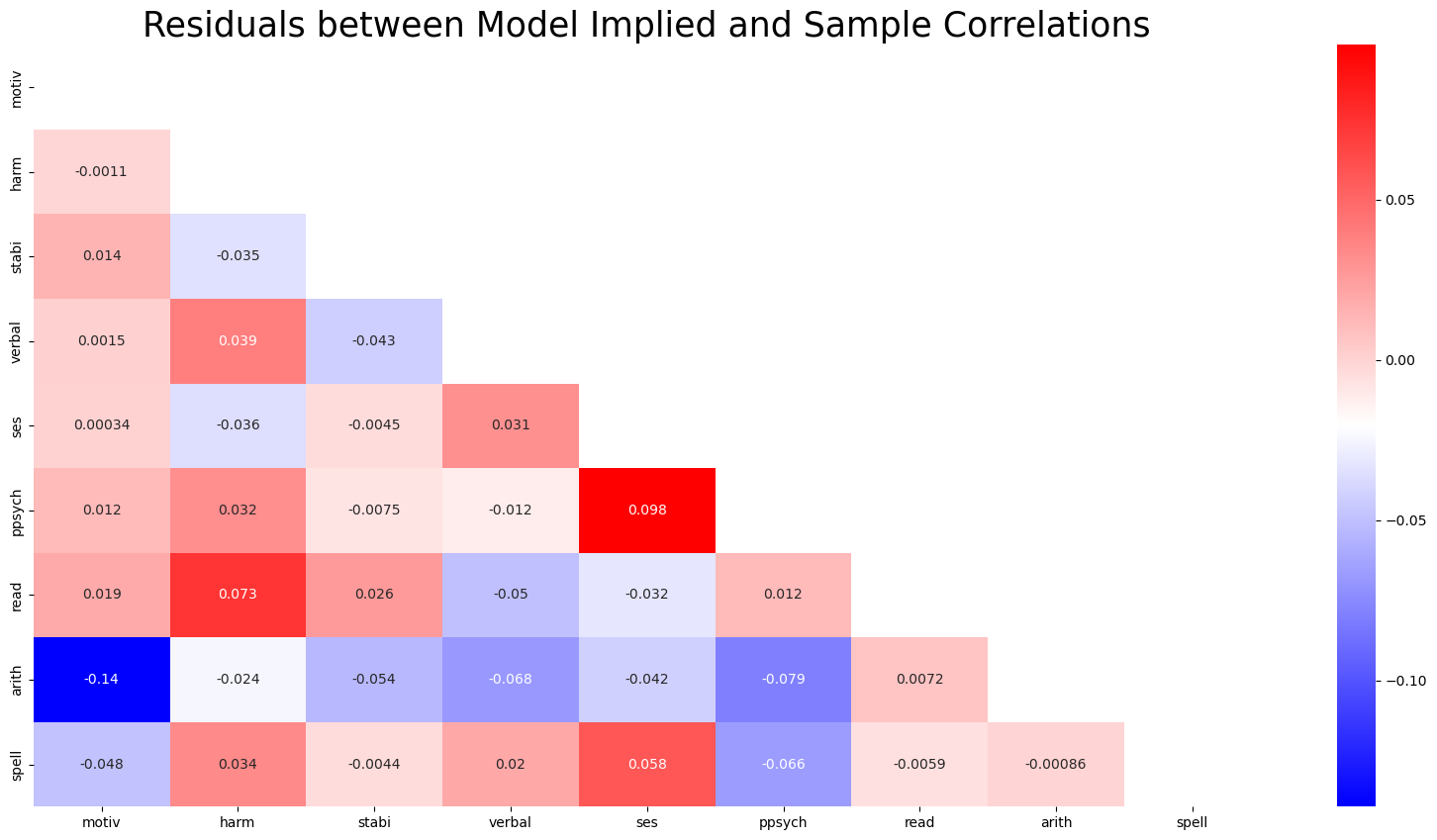 Residuals between Model Implied and Sample Correlations

| | motiv | harm | stabi | verbal | ses | ppsych | read | arith | spell |
|---|---|---|---|---|---|---|---|---|---|
| motiv | | | | | | | | | |
| harm | -0.0011 | | | | | | | | |
| stabi | 0.014 | -0.035 | | | | | | | |
| verbal | 0.0015 | 0.039 | -0.043 | | | | | | |
| ses | 0.00034 | -0.036 | -0.0045 | 0.031 | | | | | |
| ppsych | 0.012 | 0.032 | -0.0075 | -0.012 | 0.098 | | | | |
| read | 0.019 | 0.073 | 0.026 | -0.05 | -0.032 | 0.012 | | | |
| arith | -0.14 | -0.024 | -0.054 | -0.068 | -0.042 | -0.079 | 0.0072 | | |
| spell | -0.048 | 0.034 | -0.0044 | 0.02 | 0.058 | -0.066 | -0.0059 | -0.00086 | |

0.05
0.00
−0.05
−0.10